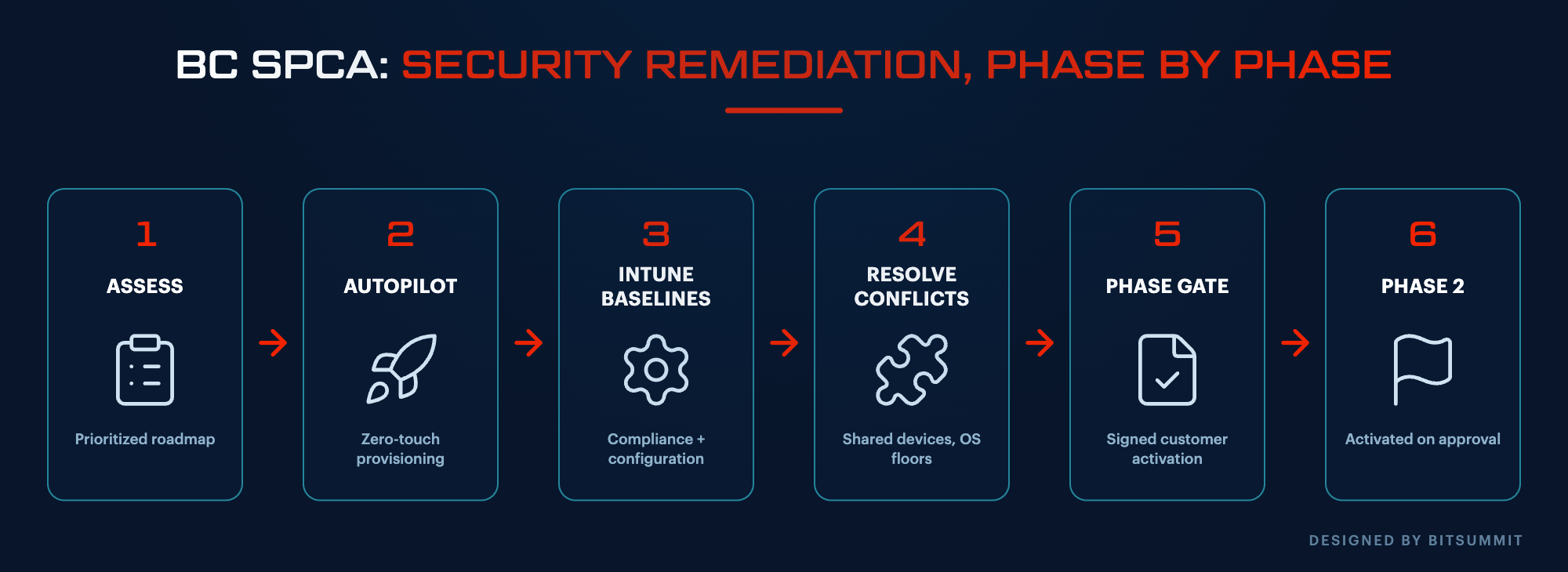 BC SPCA: SECURITY REMEDIATION, PHASE BY PHASE

1
ASSESS
Prioritized roadmap

2
AUTOPILOT
Zero-touch provisioning

3
INTUNE BASELINES
Compliance + configuration

4
RESOLVE CONFLICTS
Shared devices, OS floors

5
PHASE GATE
Signed customer activation

6
PHASE 2
Activated on approval

DESIGNED BY BITSUMMIT